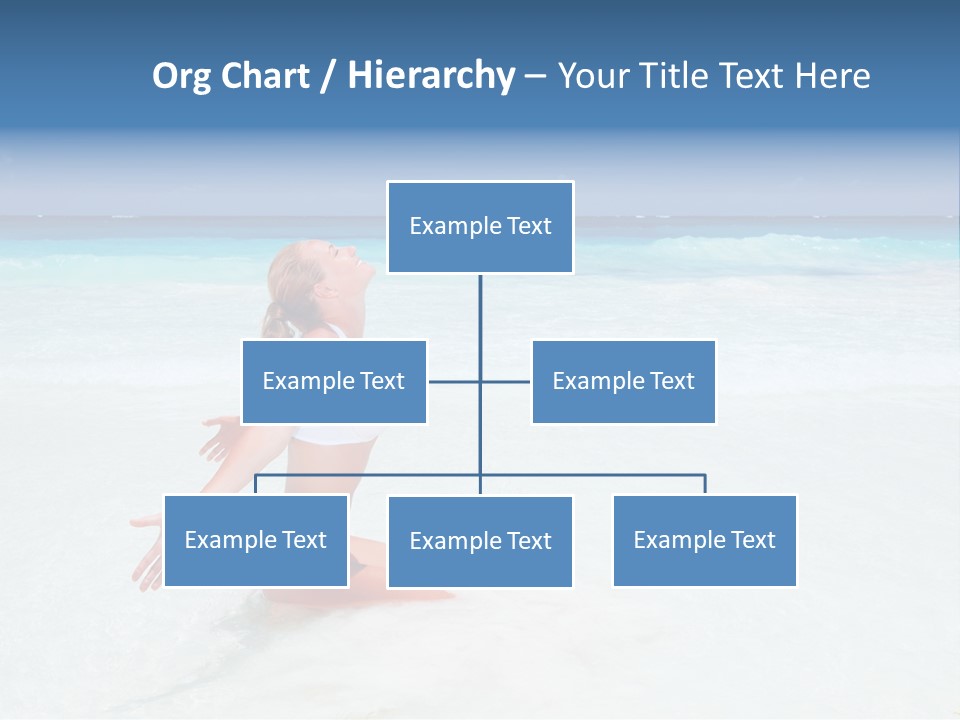 Org Chart / Hierarchy – Your Title Text Here

Example Text

Example Text

Example Text

Example Text

Example Text

Example Text